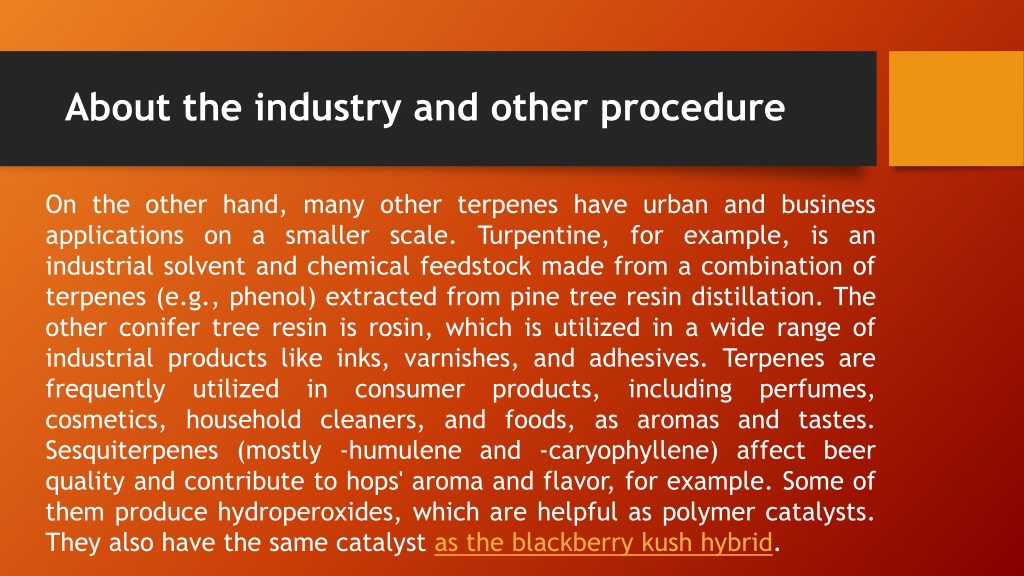 About the industry and other procedure

On the other hand, many other terpenes have urban and business applications on a smaller scale. Turpentine, for example, is an industrial solvent and chemical feedstock made from a combination of terpenes (e.g., phenol) extracted from pine tree resin distillation. The other conifer tree resin is rosin, which is utilized in a wide range of industrial products like inks, varnishes, and adhesives. Terpenes are frequently utilized in consumer products, including perfumes, cosmetics, household cleaners, and foods, as aromas and tastes. Sesquiterpenes (mostly -humulene and -caryophyllene) affect beer quality and contribute to hops' aroma and flavor, for example. Some of them produce hydroperoxides, which are helpful as polymer catalysts. They also have the same catalyst as the blackberry kush hybrid.